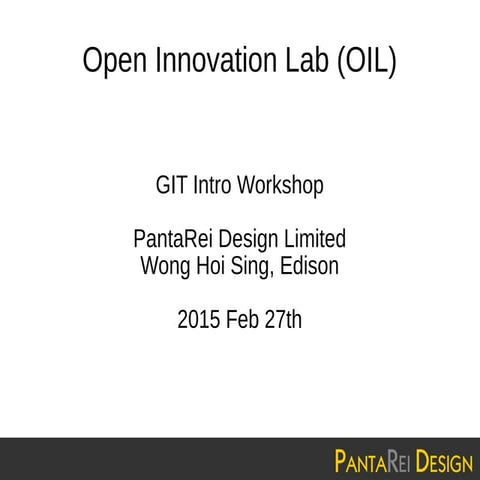 Open Innovation Lab (OIL)

GIT Intro Workshop

PantaRei Design Limited
Wong Hoi Sing, Edison

2015 Feb 27th

PANTAREI DESIGN